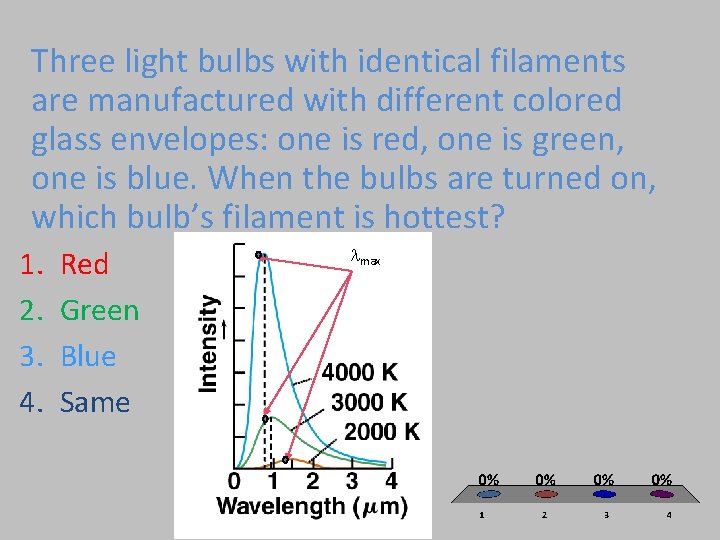 Three light bulbs with identical filaments are manufactured with different colored glass envelopes: one is red, one is green, one is blue. When the bulbs are turned on, which bulb's filament is hottest?

1. Red
2. Green
3. Blue
4. Same

$\lambda_{max}$

Intensity

4000 K
3000 K
2000 K

0 1 2 3 4
Wavelength ($\mu$m)

0% 0% 0% 0%
1 2 3 4